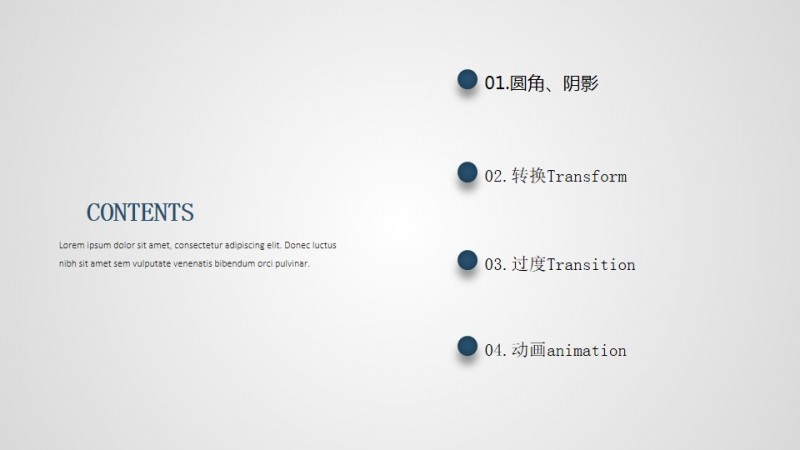 CONTENTS

Lorem ipsum dolor sit amet, consectetur adipiscing elit. Donec luctus nibh sit amet sem vulputate venenatis bibendum orci pulvinar.

01.圆角、阴影

02.转换Transform

03.过度Transition

04.动画animation